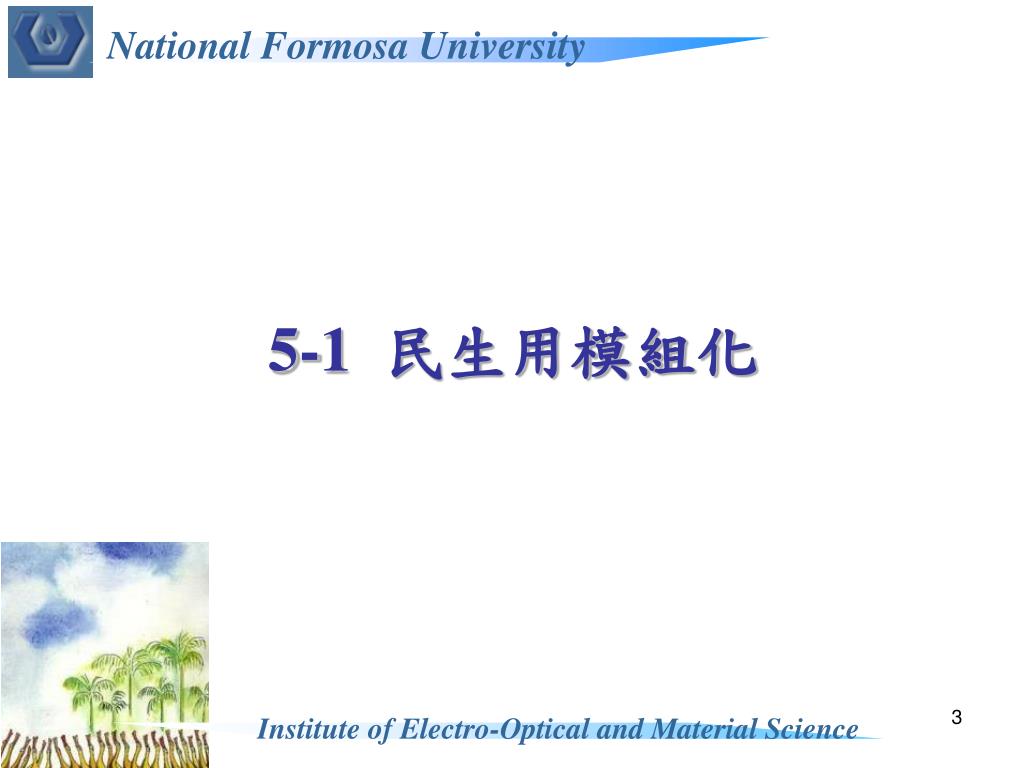 National Formosa University

5-1 民生用模組化

Institute of Electro-Optical and Material Science

3